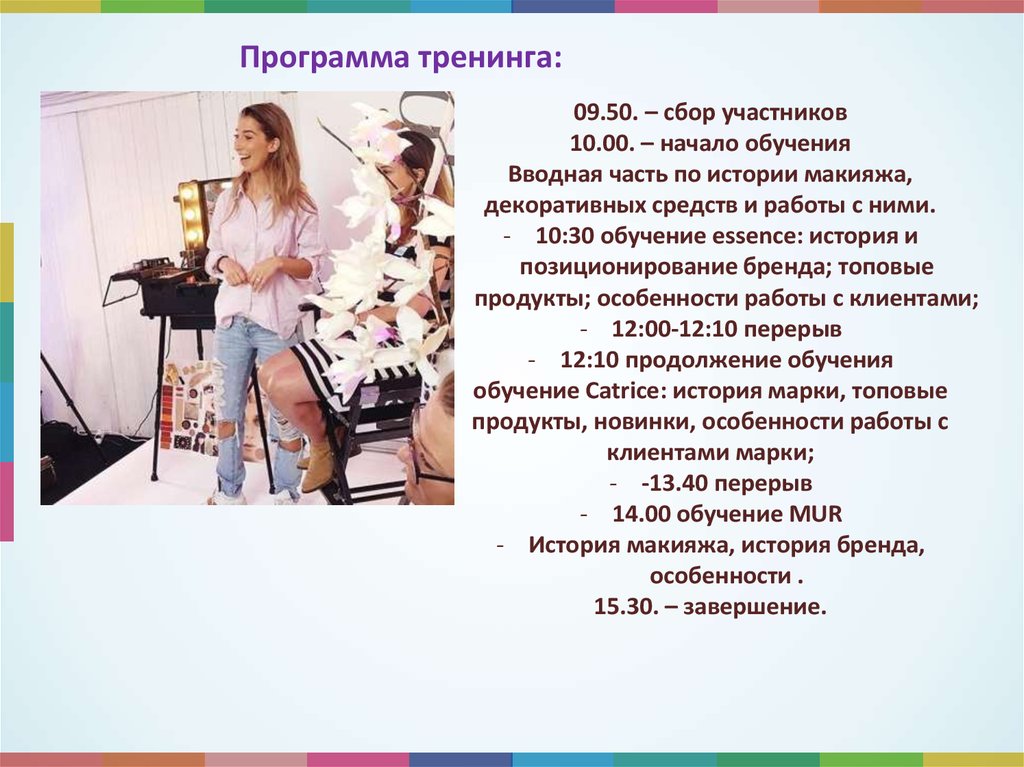 Программа тренинга:

09.50. – сбор участников
10.00. – начало обучения
Вводная часть по истории макияжа, декоративных средств и работы с ними.
- 10:30 обучение essence: история и позиционирование бренда; топовые продукты; особенности работы с клиентами;
- 12:00-12:10 перерыв
- 12:10 продолжение обучения
обучение Catrice: история марки, топовые продукты, новинки, особенности работы с клиентами марки;
- -13.40 перерыв
- 14.00 обучение MUR
- История макияжа, история бренда, особенности .
15.30. – завершение.